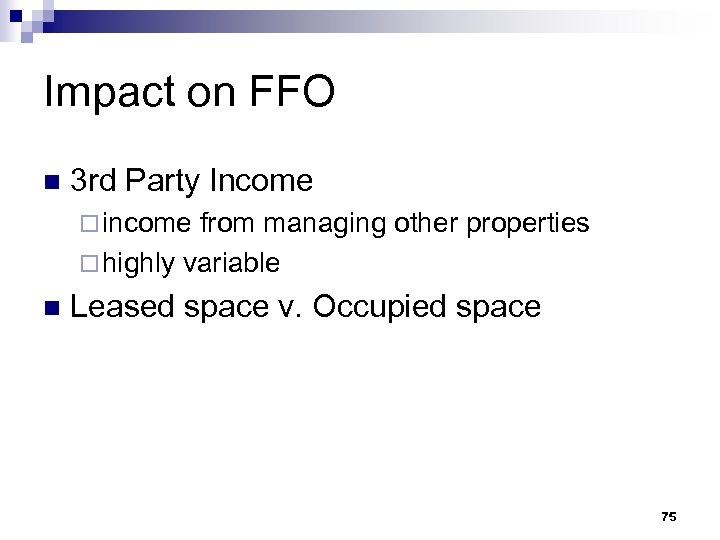 Impact on FFO

- 3rd Party Income
  - income from managing other properties
  - highly variable
- Leased space v. Occupied space

75